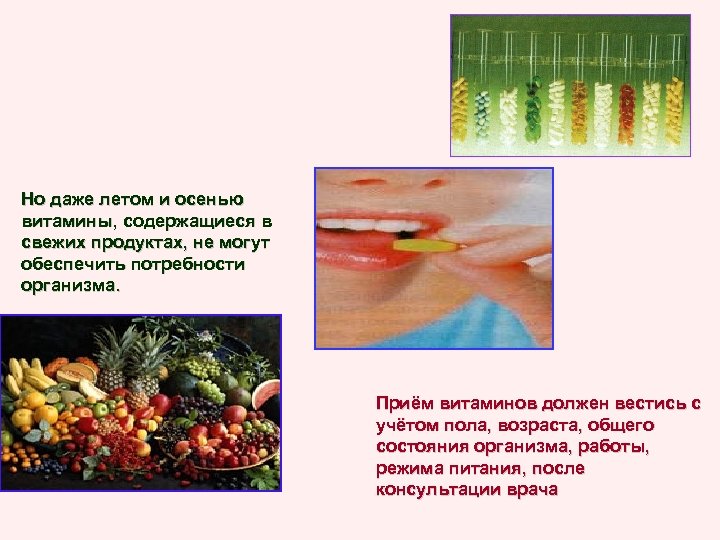 Но даже летом и осенью витамины, содержащиеся в свежих продуктах, не могут обеспечить потребности организма.

Приём витаминов должен вестись с учётом пола, возраста, общего состояния организма, работы, режима питания, после консультации врача